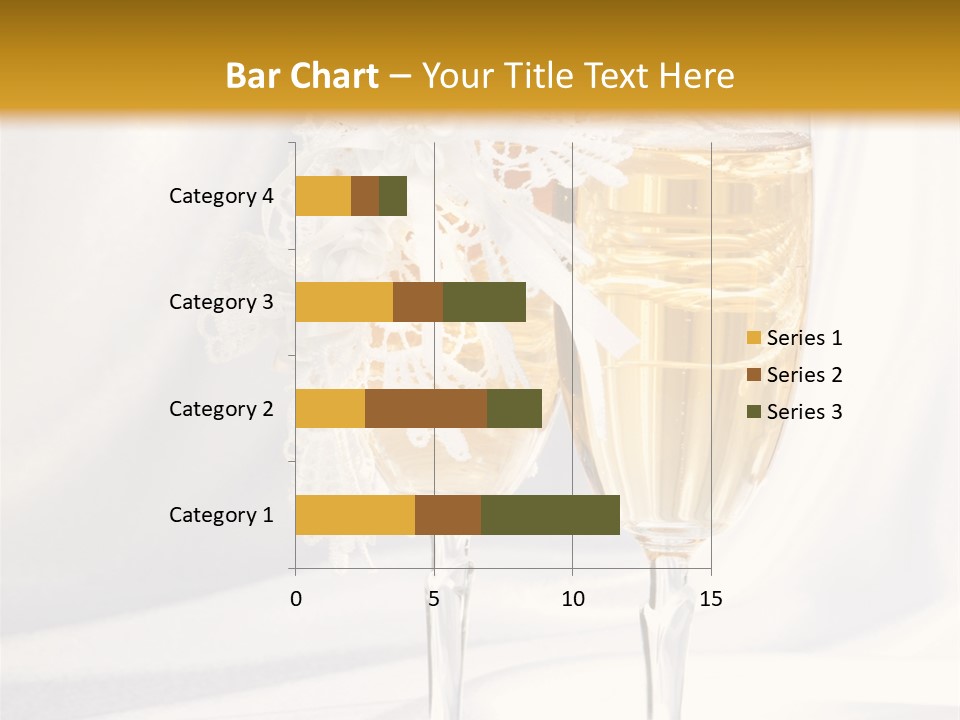 Bar Chart – Your Title Text Here

Category 4
Category 3
Category 2
Category 1

0
5
10
15

Series 1
Series 2
Series 3